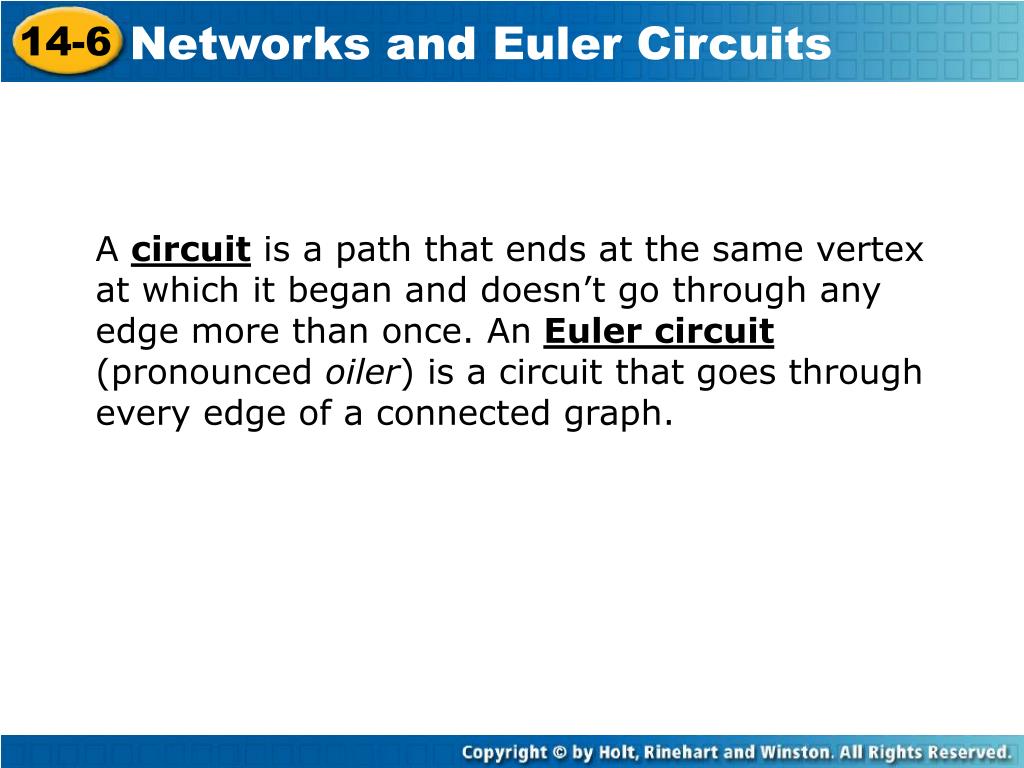 14-6 Networks and Euler Circuits

A circuit is a path that ends at the same vertex at which it began and doesn’t go through any edge more than once. An Euler circuit (pronounced oiler) is a circuit that goes through every edge of a connected graph.

Copyright © by Holt, Rinehart and Winston. All Rights Reserved.